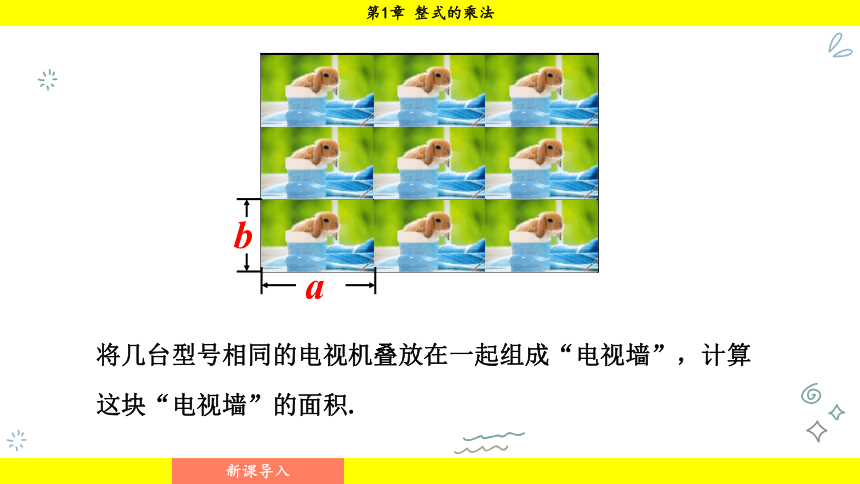 第1章 整式的乘法

$b$

$a$

将几台型号相同的电视机叠放在一起组成“电视墙”，计算这块“电视墙”的面积.

新课导入